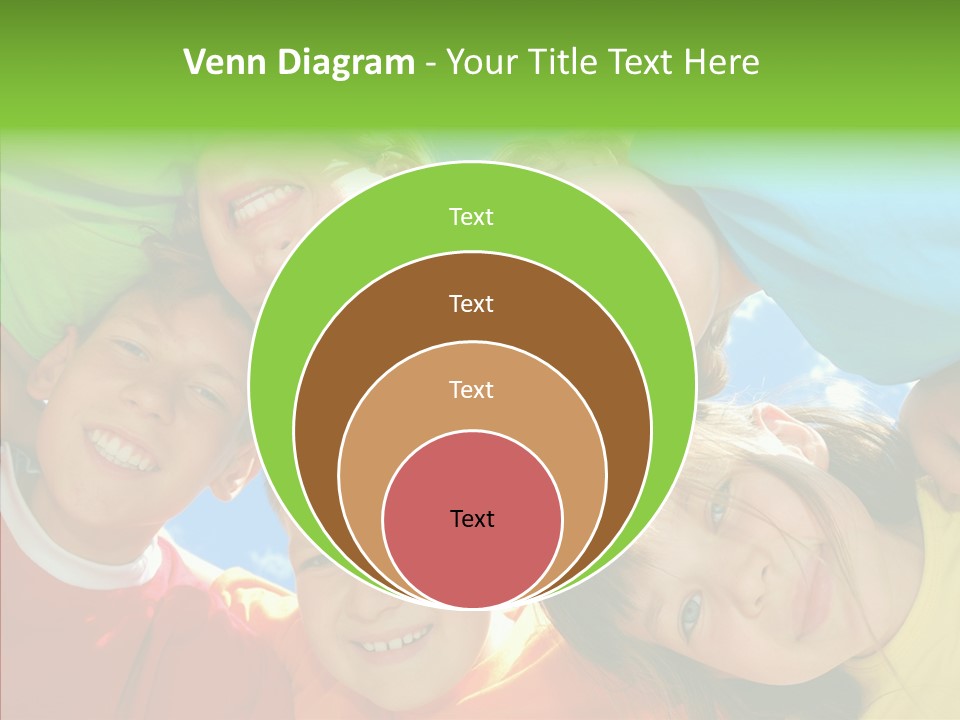 Venn Diagram - Your Title Text Here

Text

Text

Text

Text